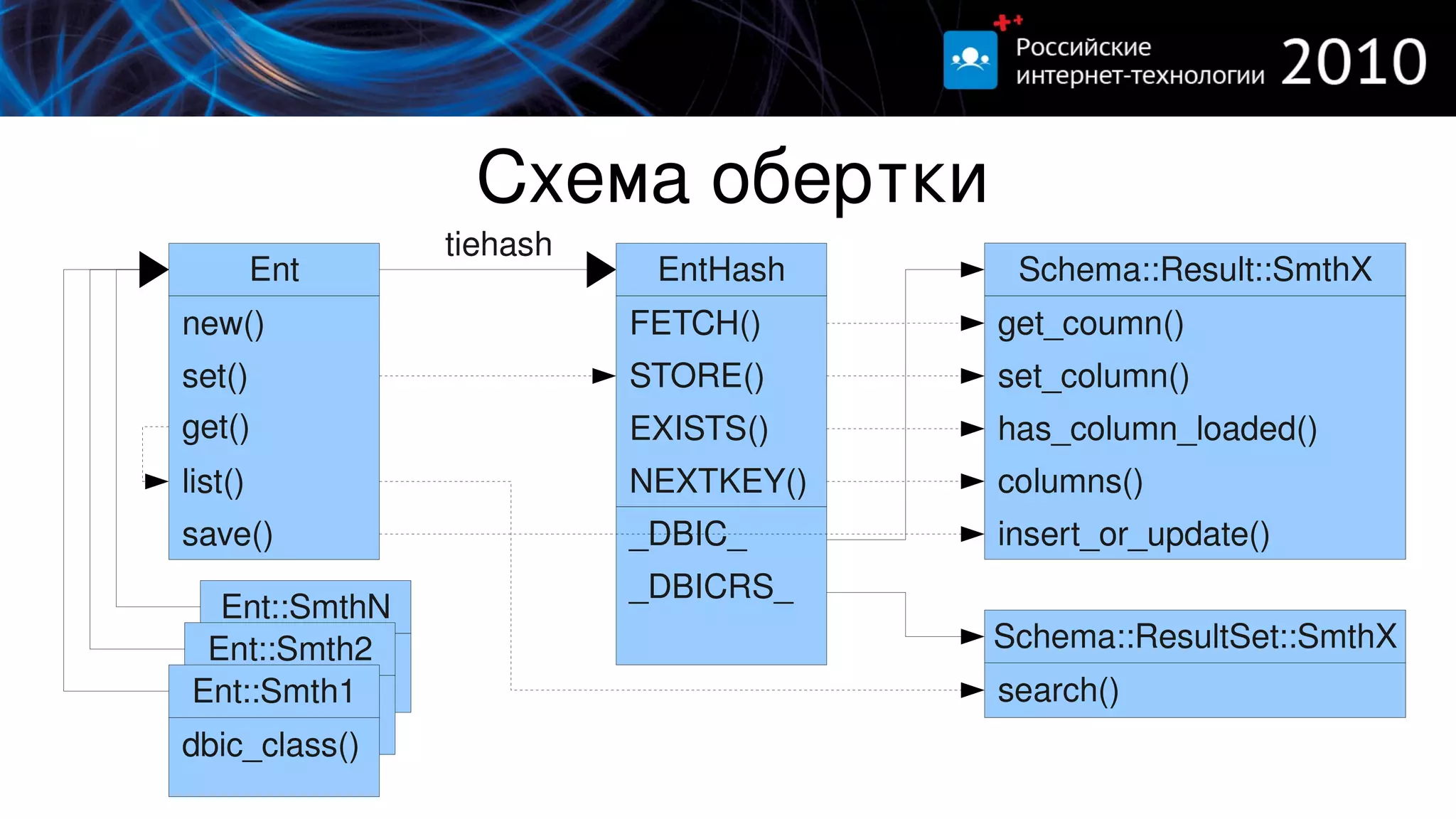 Российские интернет-технологии 2010

Схема обертки

tiehash

Ent
new()
set()
get()
list()
save()

Ent::SmthN
Ent::Smth2
Ent::Smth1
dbic_class()

EntHash
FETCH()
STORE()
EXISTS()
NEXTKEY()
_DBIC_
_DBICRS_

Schema::Result::SmthX
get_coumn()
set_column()
has_column_loaded()
columns()
insert_or_update()

Schema::ResultSet::SmthX
search()